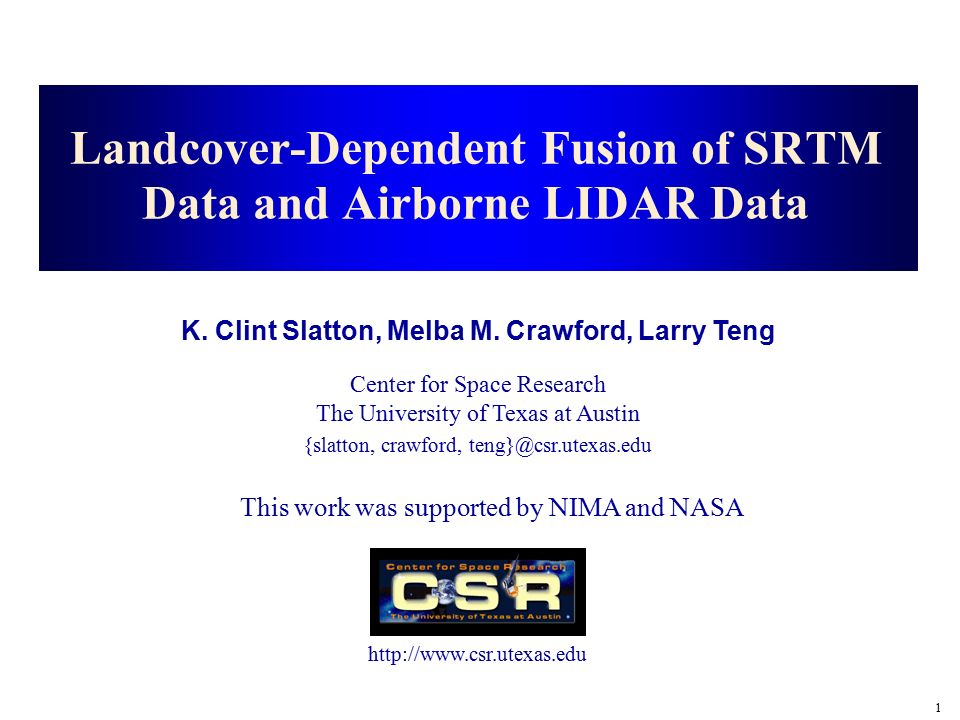 Landcover-Dependent Fusion of SRTM Data and Airborne LIDAR Data

K. Clint Slatton, Melba M. Crawford, Larry Teng

Center for Space Research
The University of Texas at Austin
{slatton, crawford, teng}@csr.utexas.edu

This work was supported by NIMA and NASA

Center for Space Research
CSR
The University of Texas at Austin

http://www.csr.utexas.edu

1